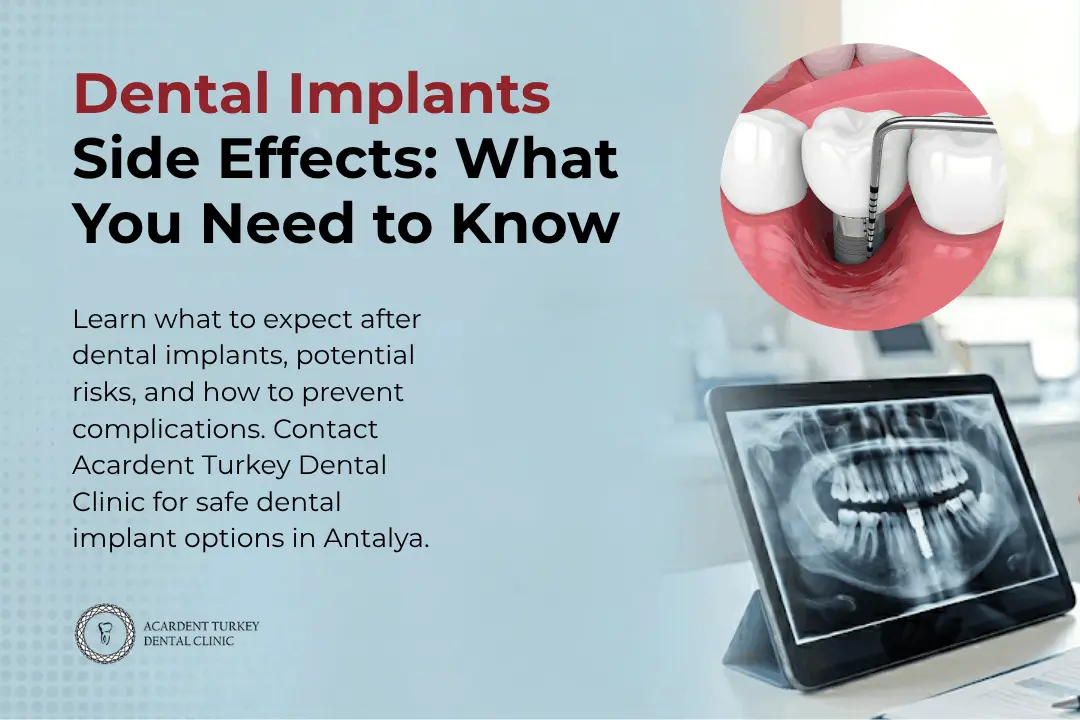 Dental Implants Side Effects: What You Need to Know

Learn what to expect after dental implants, potential risks, and how to prevent complications. Contact Acardent Turkey Dental Clinic for safe dental implant options in Antalya.

ACARDENT TURKEY DENTAL CLINIC